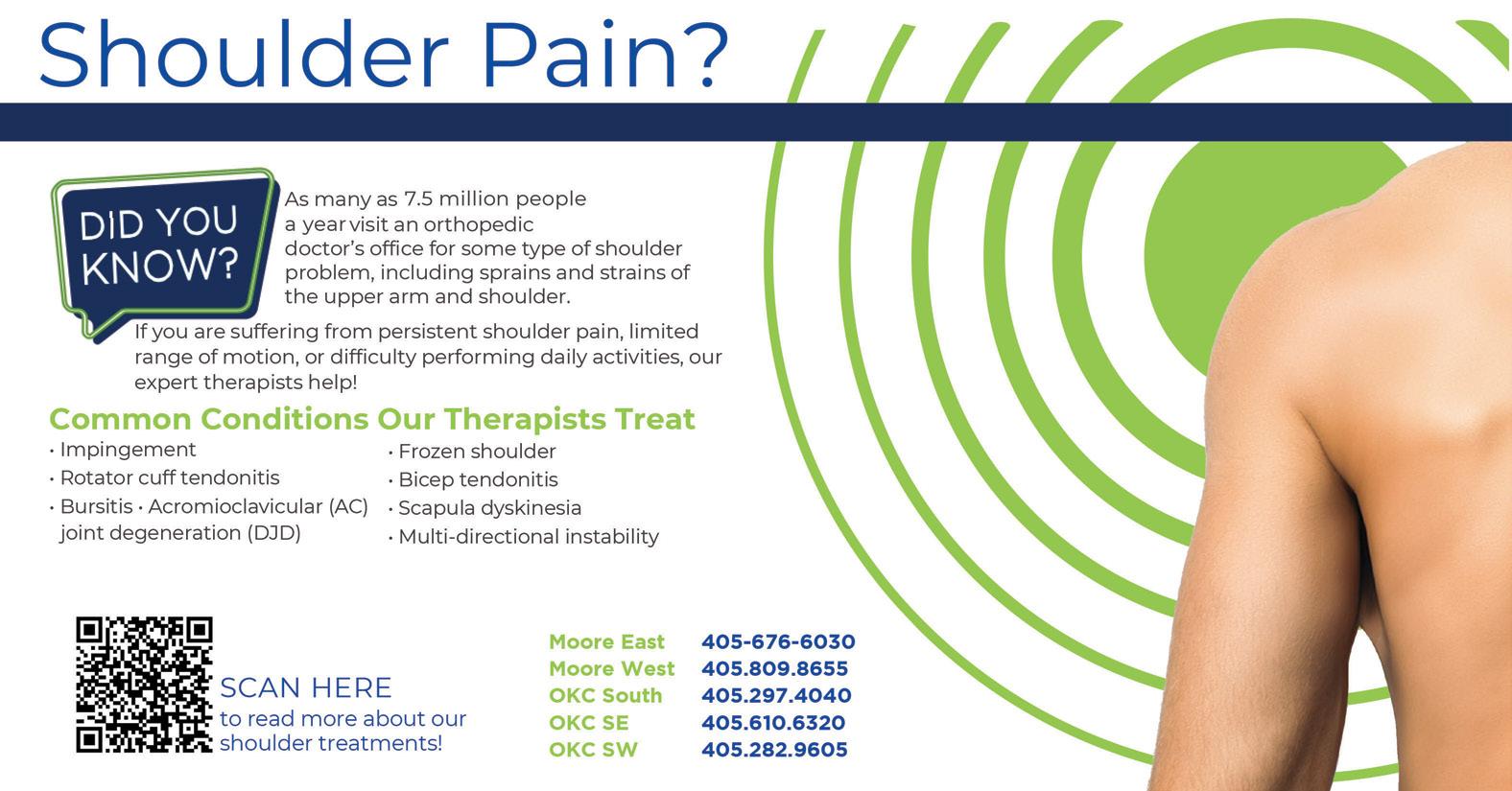 Shoulder Pain?

DID YOU KNOW?

As many as 7.5 million people a year visit an orthopedic doctor's office for some type of shoulder problem, including sprains and strains of the upper arm and shoulder.

If you are suffering from persistent shoulder pain, limited range of motion, or difficulty performing daily activities, our expert therapists help!

Common Conditions Our Therapists Treat

• Impingement
• Rotator cuff tendonitis
• Bursitis • Acromioclavicular (AC) joint degeneration (DJD)

• Frozen shoulder
• Bicep tendonitis
• Scapula dyskinesia
• Multi-directional instability

SCAN HERE
to read more about our shoulder treatments!

| Moore East | 405-676-6030 |
|---|---|
| Moore West | 405.809.8655 |
| OKC South | 405.297.4040 |
| OKC SE | 405.610.6320 |
| OKC SW | 405.282.9605 |